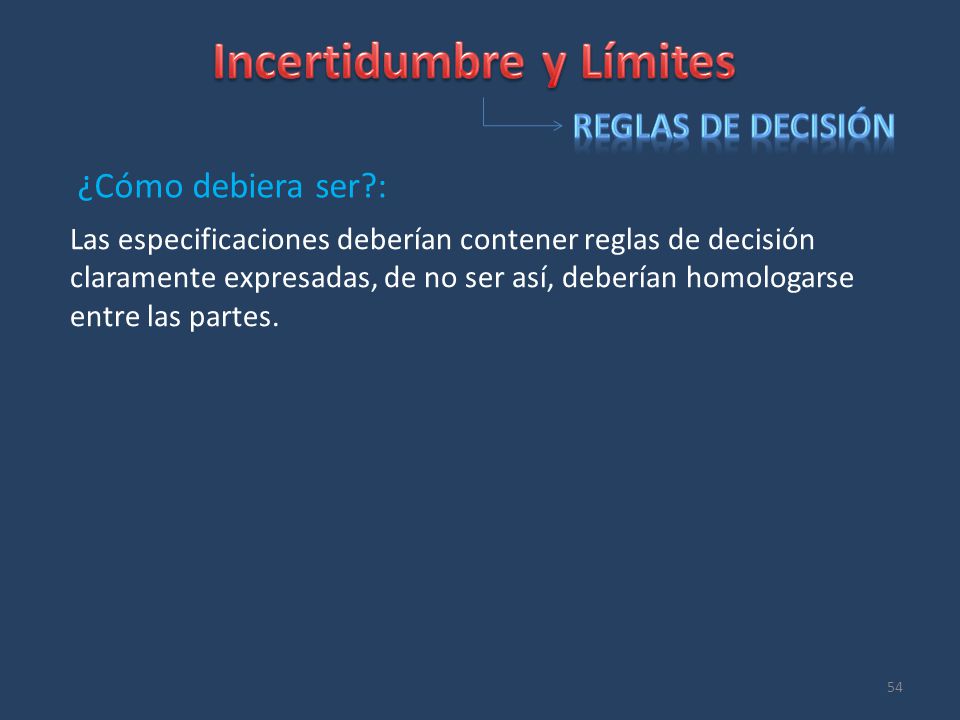 Incertidumbre y Límites

REGLAS DE DECISIÓN

¿Cómo debiera ser?:

Las especificaciones deberían contener reglas de decisión claramente expresadas, de no ser así, deberían homologarse entre las partes.

54